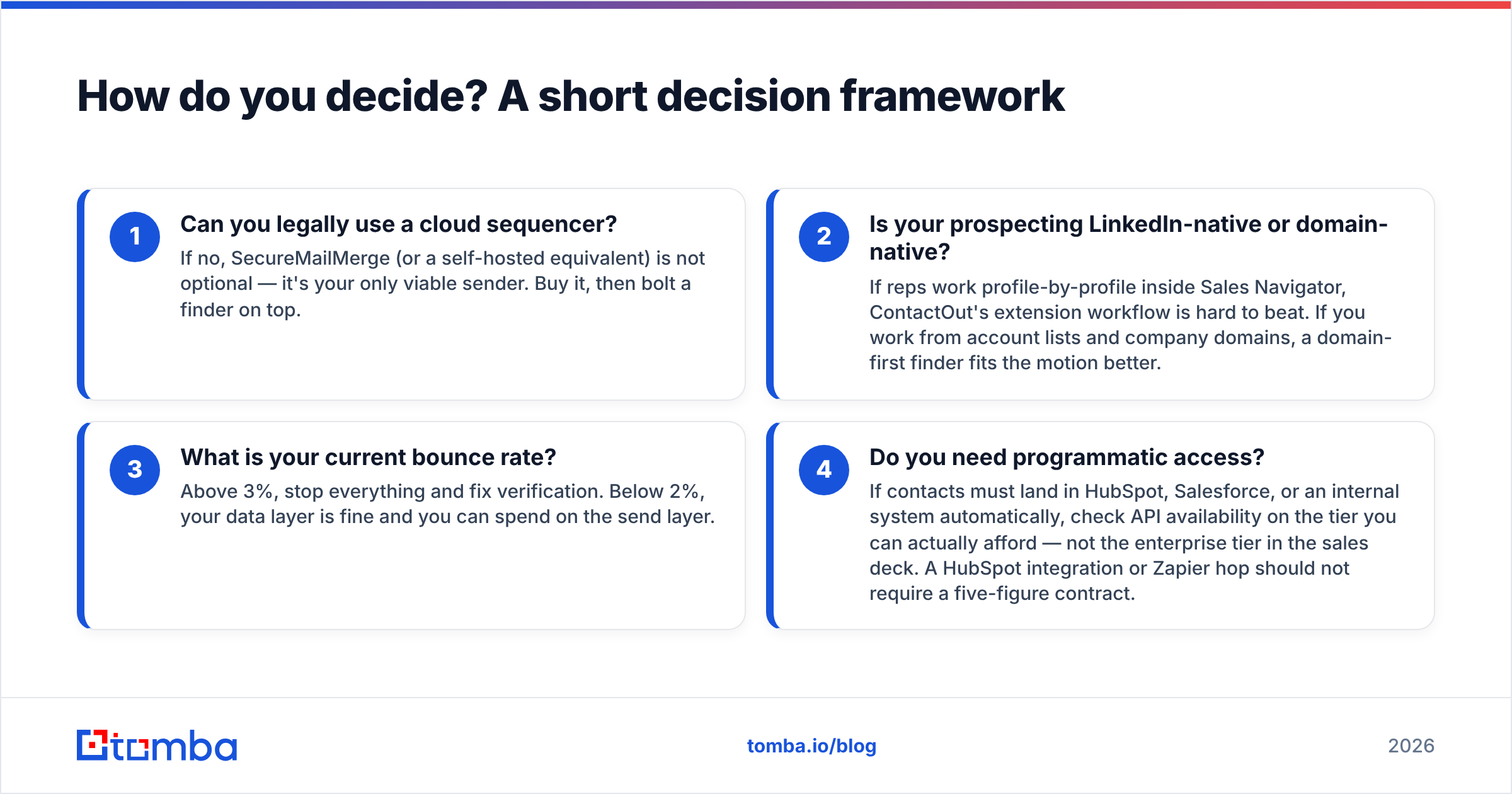 How do you decide? A short decision framework

1

Can you legally use a cloud sequencer?

If no, SecureMailMerge (or a self-hosted equivalent) is not optional — it's your only viable sender. Buy it, then bolt a finder on top.

2

Is your prospecting LinkedIn-native or domain-native?

If reps work profile-by-profile inside Sales Navigator, ContactOut's extension workflow is hard to beat. If you work from account lists and company domains, a domain-first finder fits the motion better.

3

What is your current bounce rate?

Above 3%, stop everything and fix verification. Below 2%, your data layer is fine and you can spend on the send layer.

4

Do you need programmatic access?

If contacts must land in HubSpot, Salesforce, or an internal system automatically, check API availability on the tier you can actually afford — not the enterprise tier in the sales deck. A HubSpot integration or Zapier hop should not require a five-figure contract.

tomba

tomba.io/blog

2026